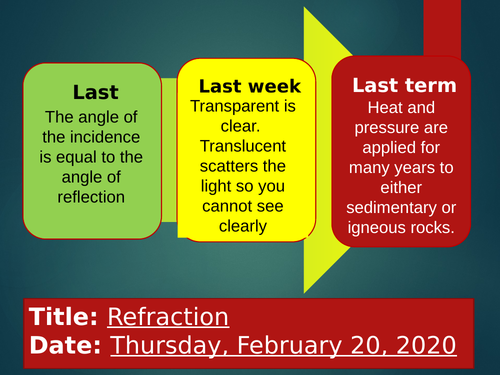 Last
The angle of the incidence is equal to the angle of reflection

Last week
Transparent is clear.
Translucent scatters the light so you cannot see clearly

Last term
Heat and pressure are applied for many years to either sedimentary or igneous rocks.

Title: Refraction
Date: Thursday, February 20, 2020